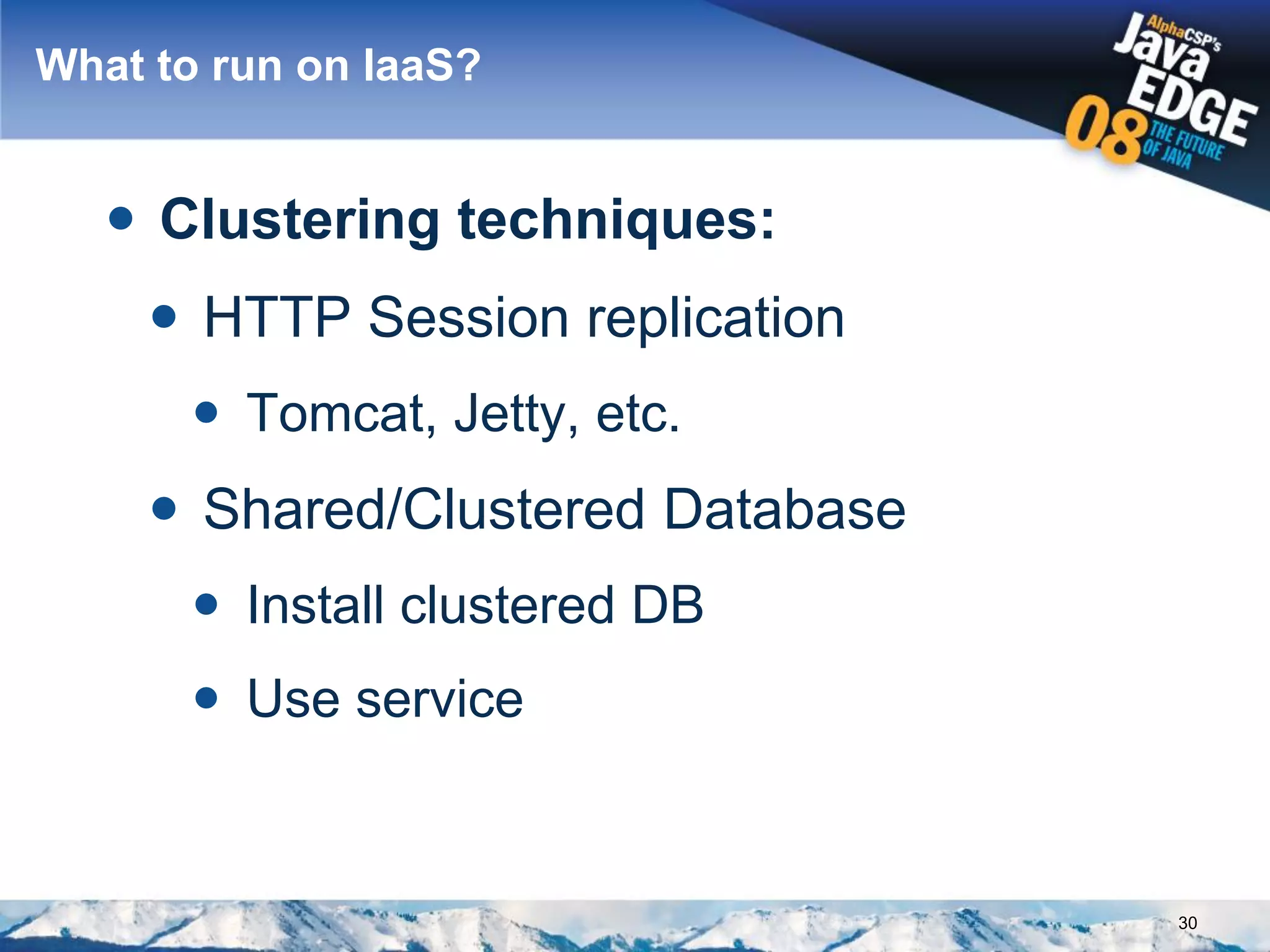 What to run on IaaS?

AlphaCSP's Java EDGE 08 THE FUTURE OF JAVA

- Clustering techniques:
  - HTTP Session replication
    - Tomcat, Jetty, etc.
  - Shared/Clustered Database
    - Install clustered DB
    - Use service

30